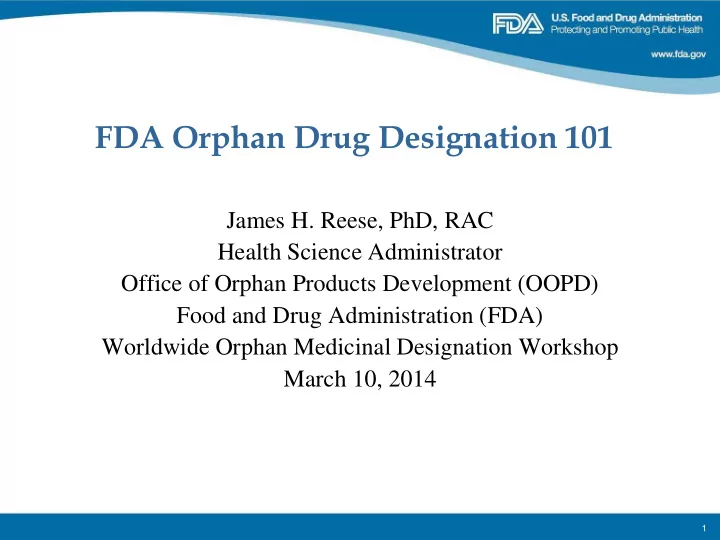 FDA U.S. Food and Drug Administration
Protecting and Promoting Public Health
www.fda.gov

FDA Orphan Drug Designation 101

James H. Reese, PhD, RAC
Health Science Administrator
Office of Orphan Products Development (OOPD)
Food and Drug Administration (FDA)
Worldwide Orphan Medicinal Designation Workshop
March 10, 2014

1